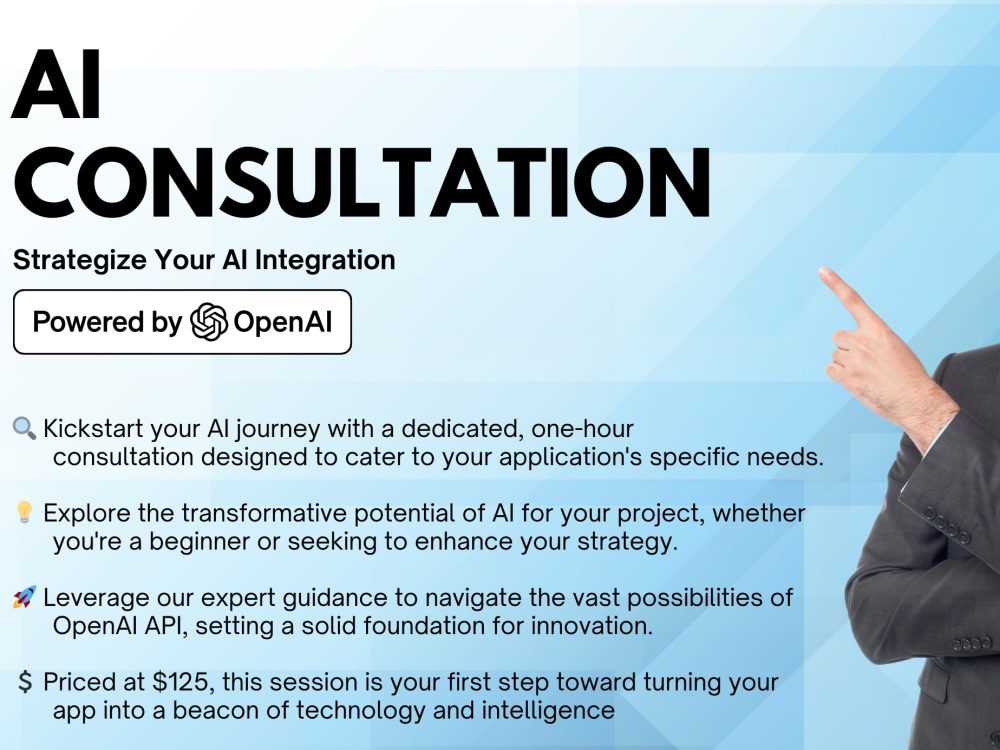 AI CONSULTATION

Strategize Your AI Integration

Powered by OpenAI

🔍 Kickstart your AI journey with a dedicated, one-hour consultation designed to cater to your application's specific needs.

💡 Explore the transformative potential of AI for your project, whether you're a beginner or seeking to enhance your strategy.

🚀 Leverage our expert guidance to navigate the vast possibilities of OpenAI API, setting a solid foundation for innovation.

$ Priced at $125, this session is your first step toward turning your app into a beacon of technology and intelligence